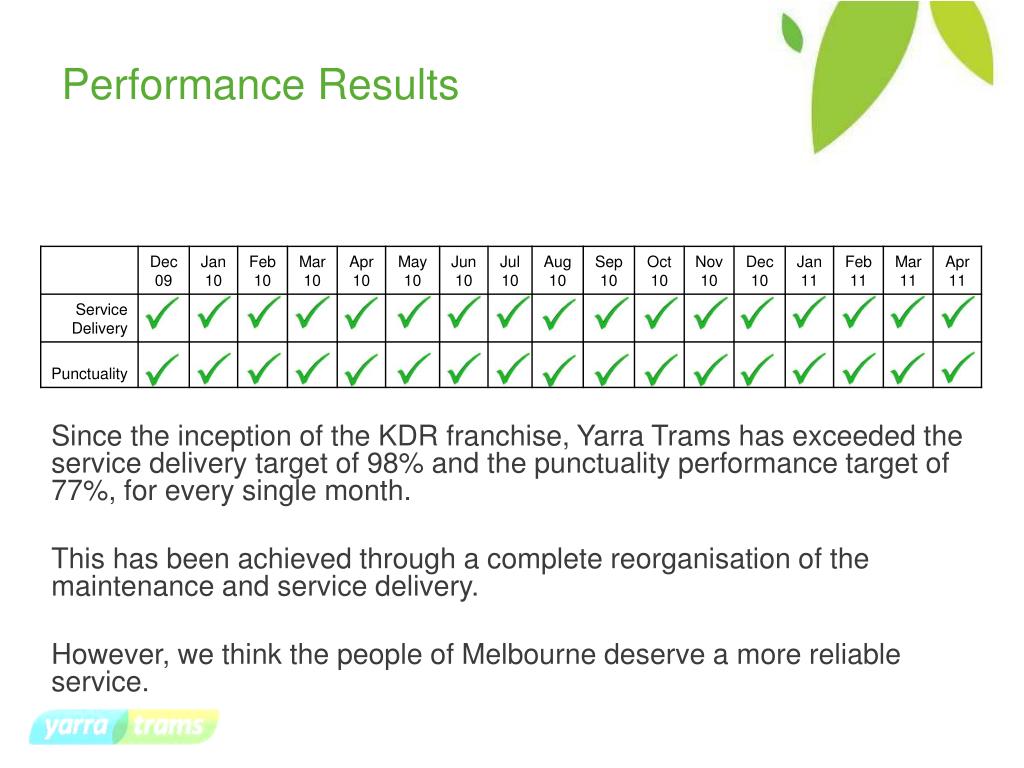 Performance Results

| | Dec 09 | Jan 10 | Feb 10 | Mar 10 | Apr 10 | May 10 | Jun 10 | Jul 10 | Aug 10 | Sep 10 | Oct 10 | Nov 10 | Dec 10 | Jan 11 | Feb 11 | Mar 11 | Apr 11 |
|---|---|---|---|---|---|---|---|---|---|---|---|---|---|---|---|---|---|
| Service Delivery | ✓ | ✓ | ✓ | ✓ | ✓ | ✓ | ✓ | ✓ | ✓ | ✓ | ✓ | ✓ | ✓ | ✓ | ✓ | ✓ | ✓ |
| Punctuality | ✓ | ✓ | ✓ | ✓ | ✓ | ✓ | ✓ | ✓ | ✓ | ✓ | ✓ | ✓ | ✓ | ✓ | ✓ | ✓ | ✓ |

Since the inception of the KDR franchise, Yarra Trams has exceeded the service delivery target of 98% and the punctuality performance target of 77%, for every single month.

This has been achieved through a complete reorganisation of the maintenance and service delivery.

However, we think the people of Melbourne deserve a more reliable service.

yarra trams